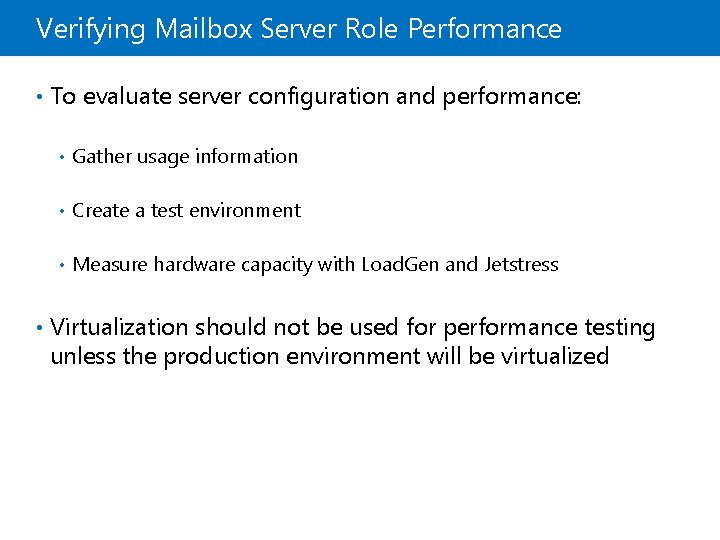 Verifying Mailbox Server Role Performance

• To evaluate server configuration and performance:

• Gather usage information

• Create a test environment

• Measure hardware capacity with LoadGen and Jetstress

• Virtualization should not be used for performance testing unless the production environment will be virtualized